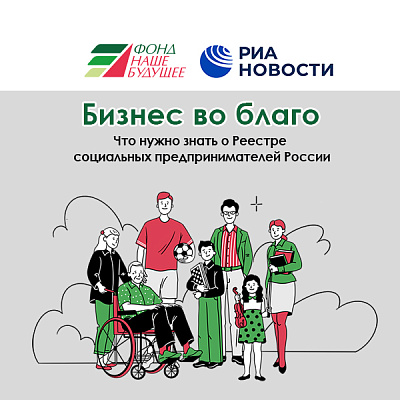 ФОНД
НАШЕ
БУДУЩЕЕ

РИА
НОВОСТИ

Бизнес во благо

Что нужно знать о Реестре социальных предпринимателей России